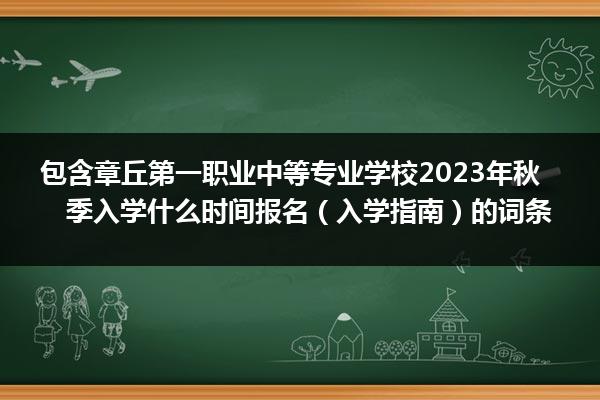 包含章丘第一职业中等专业学校2023年秋季入学什么时间报名（入学指南）的词条